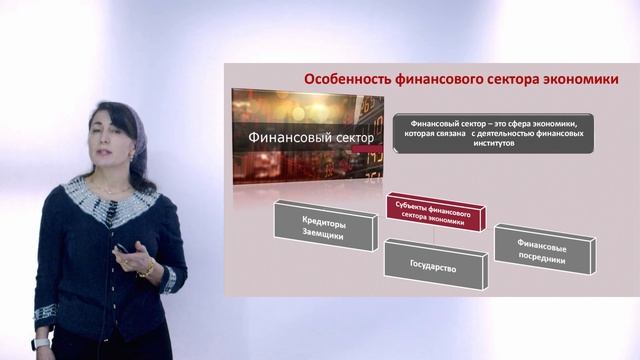 Особенность финансового сектора экономики

Финансовый сектор

Финансовый сектор – это сфера экономики, которая связана с деятельностью финансовых институтов

Субъекты финансового сектора экономики

Кредиторы Заемщики

Государство

Финансовые посредники